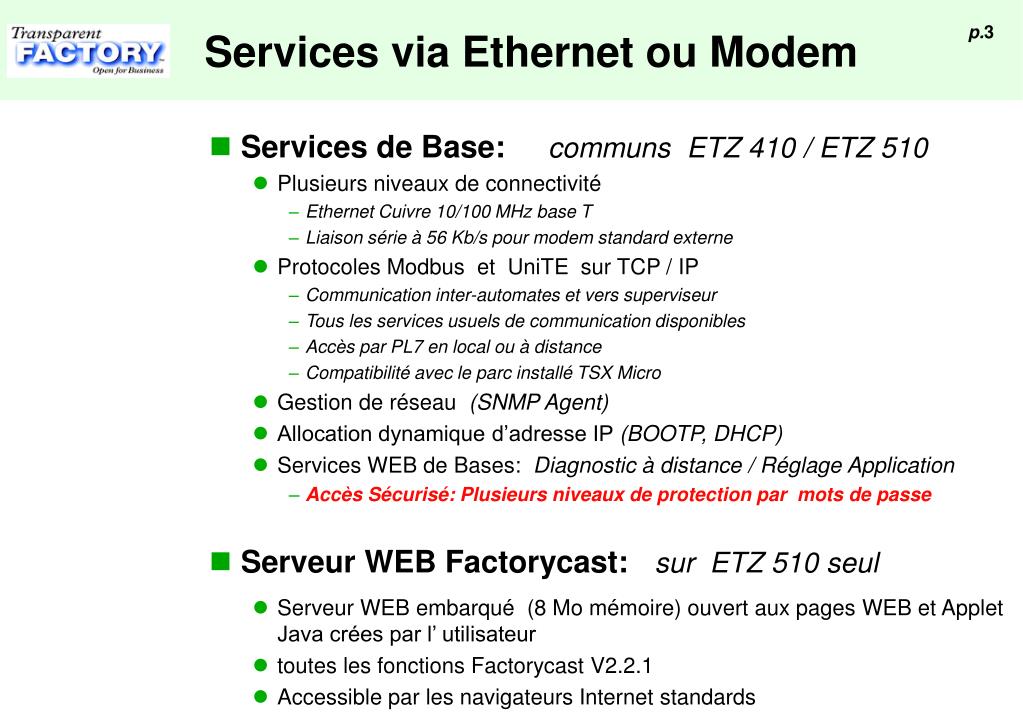 Transparent
FACTORY
Open for Business

Services via Ethernet ou Modem

p.3

Services de Base: communs ETZ 410 / ETZ 510

Plusieurs niveaux de connectivité
– Ethernet Cuivre 10/100 MHz base T
– Liaison série à 56 Kb/s pour modem standard externe

Protocoles Modbus et UniTE sur TCP / IP
– Communication inter-automates et vers superviseur
– Tous les services usuels de communication disponibles
– Accès par PL7 en local ou à distance
– Compatibilité avec le parc installé TSX Micro

Gestion de réseau (SNMP Agent)

Allocation dynamique d'adresse IP (BOOTP, DHCP)

Services WEB de Bases: Diagnostic à distance / Réglage Application
– Accès Sécurisé: Plusieurs niveaux de protection par mots de passe

Serveur WEB Factorycast: sur ETZ 510 seul

Serveur WEB embarqué (8 Mo mémoire) ouvert aux pages WEB et Applet Java crées par l' utilisateur

toutes les fonctions Factorycast V2.2.1

Accessible par les navigateurs Internet standards